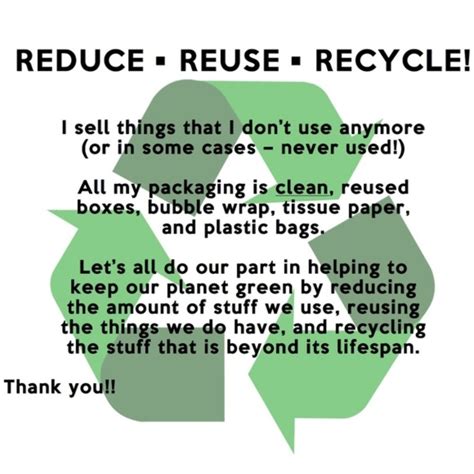 REDUCE ▪ REUSE ▪ RECYCLE!

I sell things that I don't use anymore (or in some cases – never used!)

All my packaging is clean, reused boxes, bubble wrap, tissue paper, and plastic bags.

Let's all do our part in helping to keep our planet green by reducing the amount of stuff we use, reusing the things we do have, and recycling the stuff that is beyond its lifespan.

Thank you!!